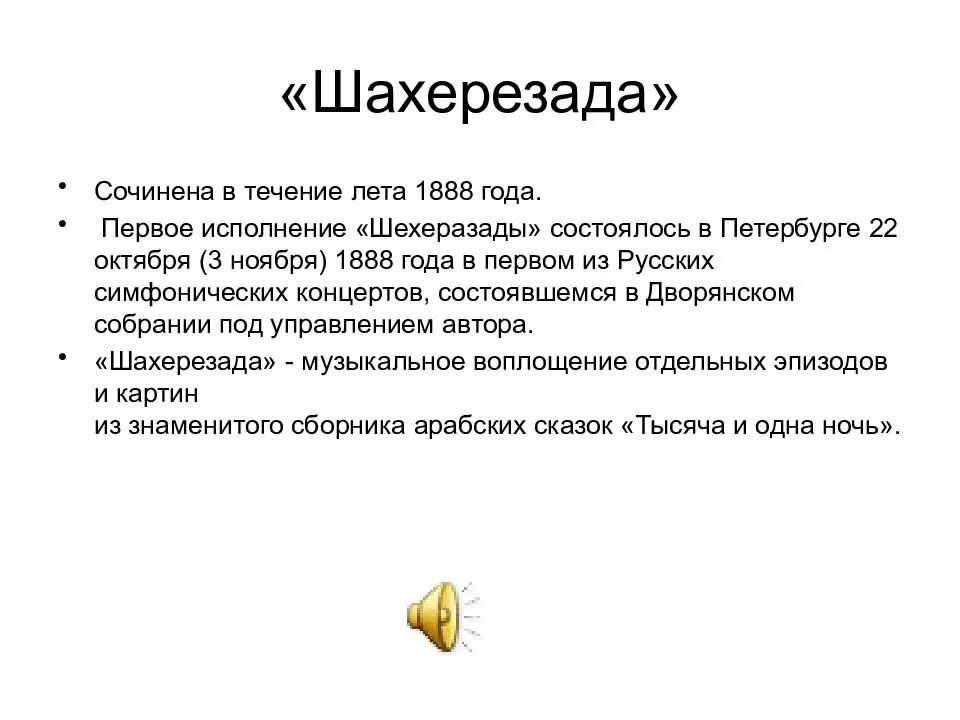 «Шахерезада»

• Сочинена в течение лета 1888 года.

• Первое исполнение «Шехеразады» состоялось в Петербурге 22 октября (3 ноября) 1888 года в первом из Русских симфонических концертов, состоявшемся в Дворянском собрании под управлением автора.

• «Шахерезада» - музыкальное воплощение отдельных эпизодов и картин
из знаменитого сборника арабских сказок «Тысяча и одна ночь».